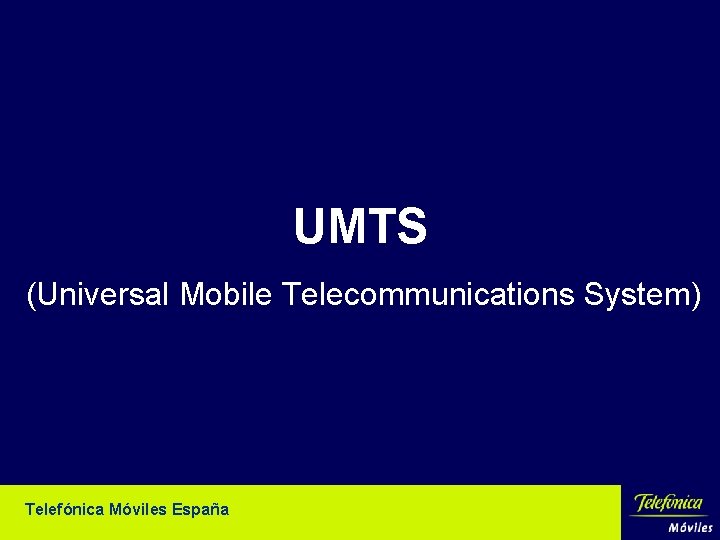 UMTS

(Universal Mobile Telecommunications System)

Telefónica Móviles España

Telefónica
Móviles